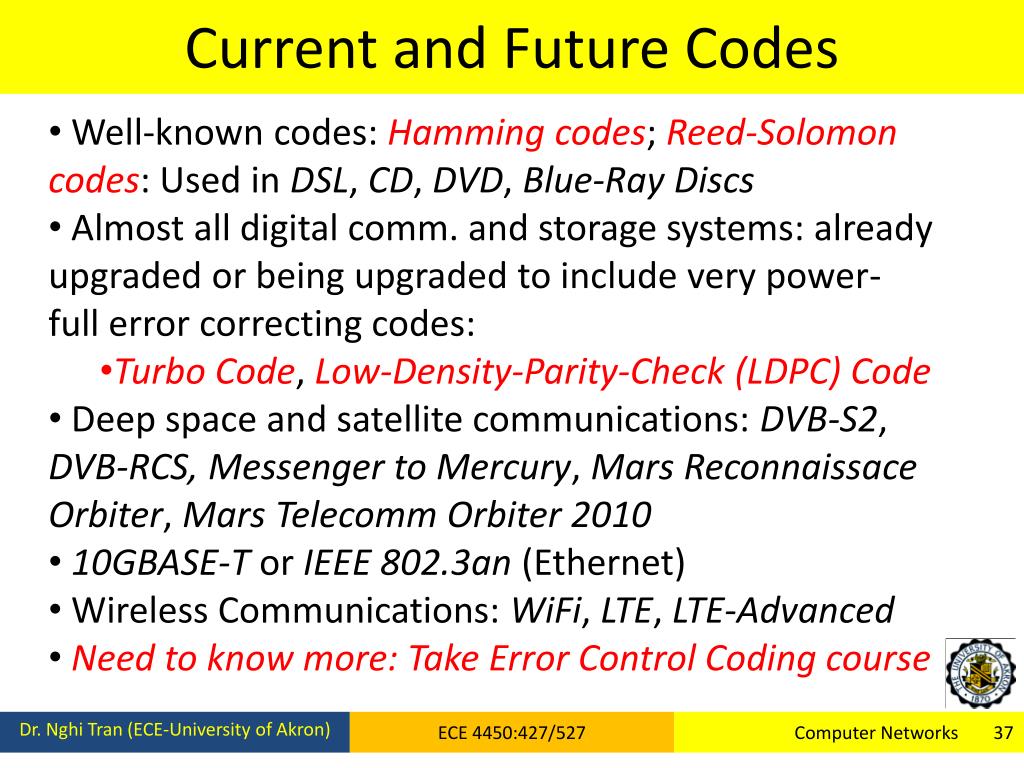 Current and Future Codes

• Well-known codes: Hamming codes; Reed-Solomon codes: Used in DSL, CD, DVD, Blue-Ray Discs
• Almost all digital comm. and storage systems: already upgraded or being upgraded to include very powerfull error correcting codes:
•Turbo Code, Low-Density-Parity-Check (LDPC) Code
• Deep space and satellite communications: DVB-S2, DVB-RCS, Messenger to Mercury, Mars Reconnaissace Orbiter, Mars Telecomm Orbiter 2010
• 10GBASE-T or IEEE 802.3an (Ethernet)
• Wireless Communications: WiFi, LTE, LTE-Advanced
• Need to know more: Take Error Control Coding course

THE UNIVERSITY OF AKRON 1870

Dr. Nghi Tran (ECE-University of Akron)

ECE 4450:427/527

Computer Networks 37